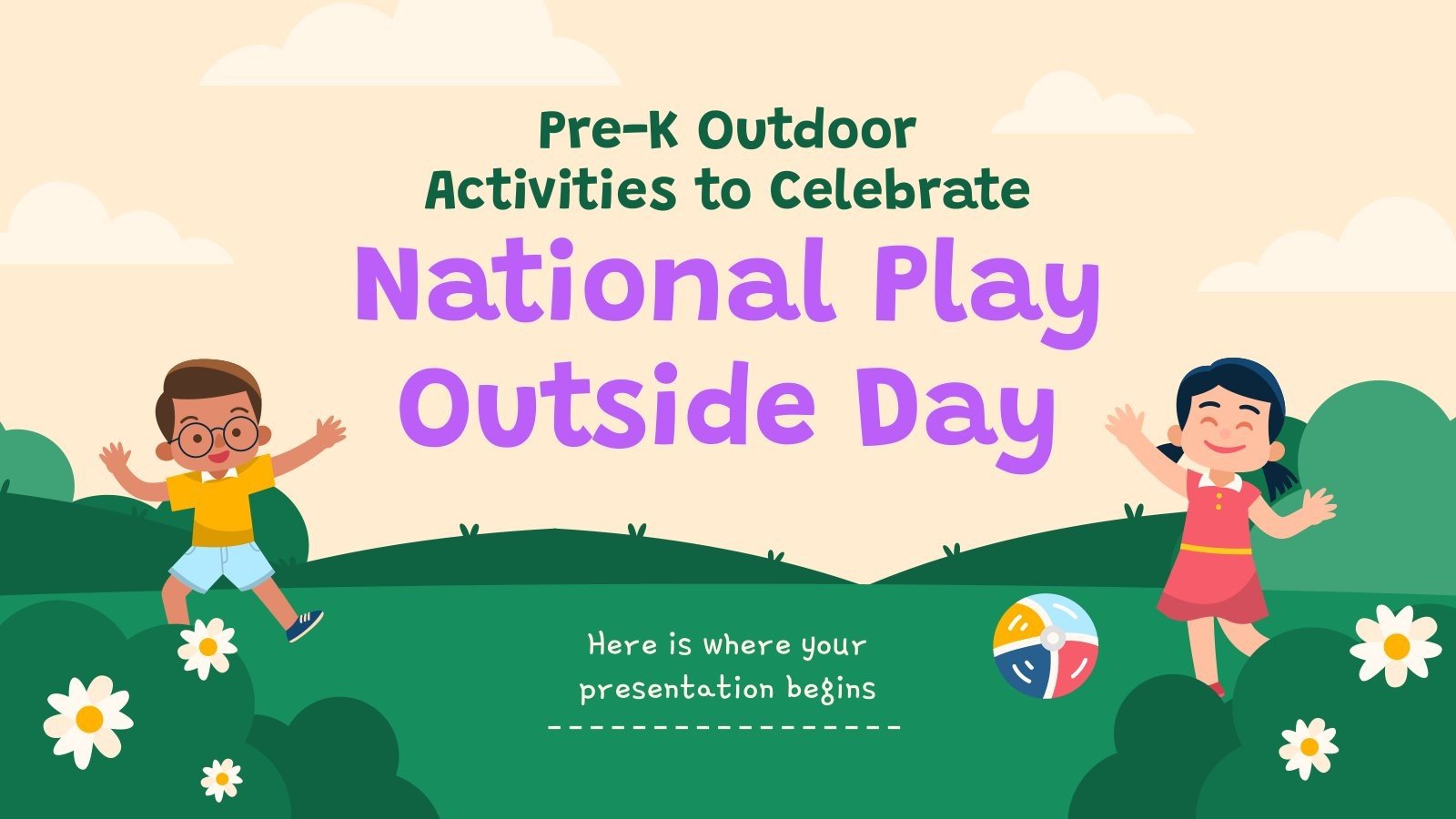 Pre-K Outdoor Activities to Celebrate

National Play Outside Day

Here is where your presentation begins